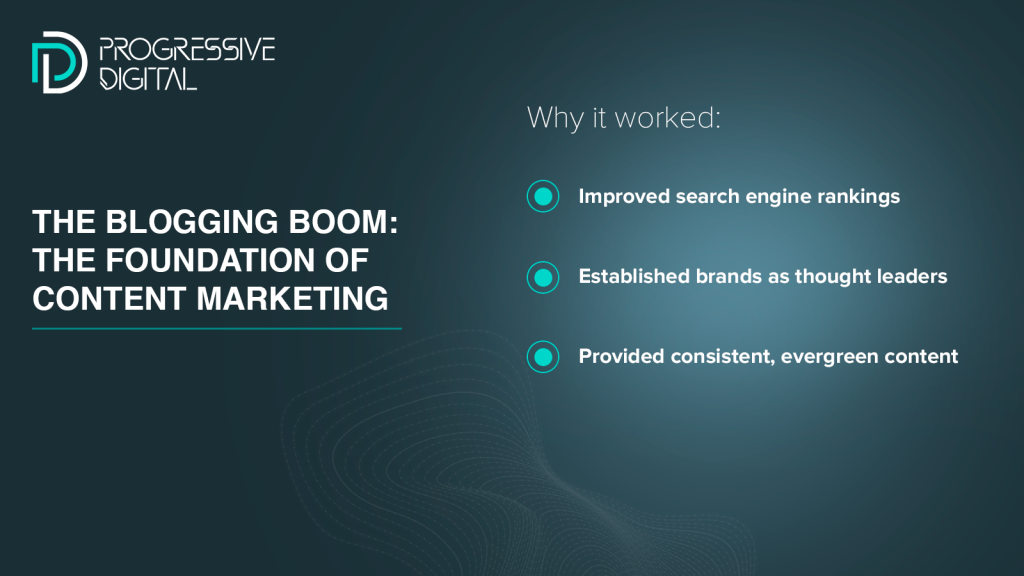 PROGRESSIVE DIGITAL

THE BLOGGING BOOM: THE FOUNDATION OF CONTENT MARKETING

Why it worked:

Improved search engine rankings

Established brands as thought leaders

Provided consistent, evergreen content